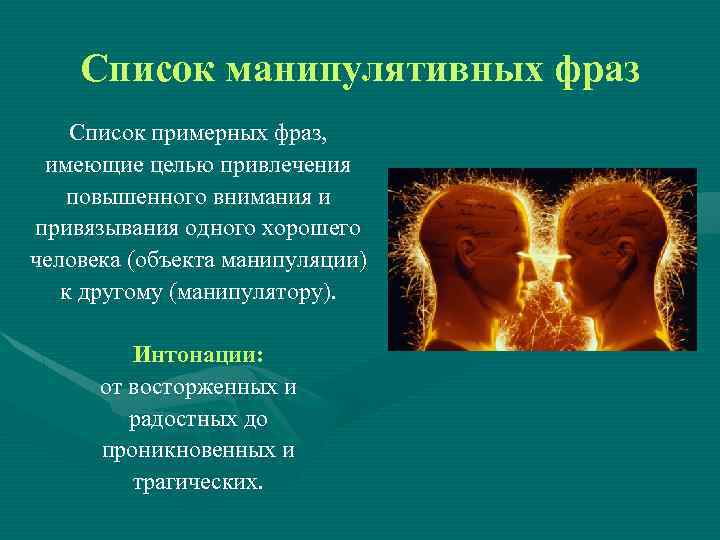 Список манипулятивных фраз

Список примерных фраз, имеющие целью привлечения повышенного внимания и привязывания одного хорошего человека (объекта манипуляции) к другому (манипулятору).

Интонации:
от восторженных и радостных до проникновенных и трагических.